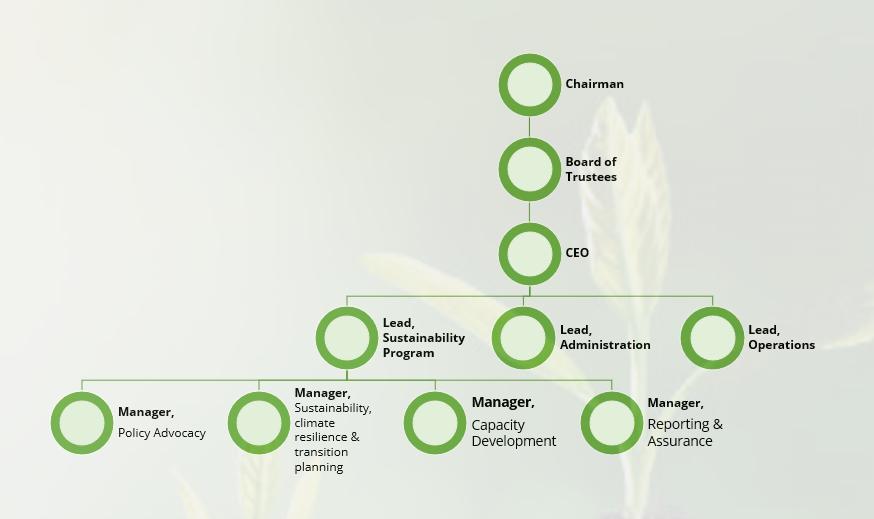 Chairman

Board of Trustees

CEO

Lead, Sustainability Program

Lead, Administration

Lead, Operations

Manager, Policy Advocacy

Manager, Sustainability, climate resilience & transition planning

Manager, Capacity Development

Manager, Reporting & Assurance